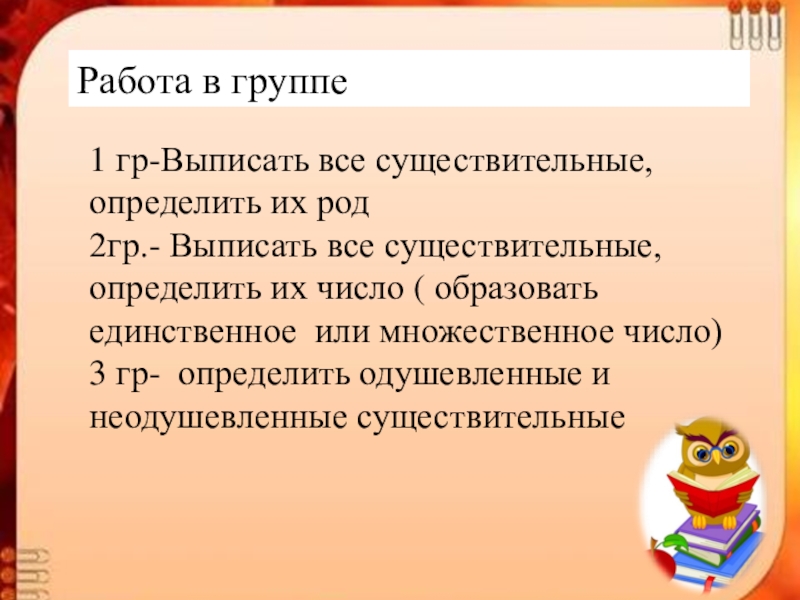 Работа в группе

1 гр-Выписать все существительные, определить их род
2гр.- Выписать все существительные, определить их число ( образовать единственное  или множественное число)
3 гр-  определить одушевленные и неодушевленные существительные